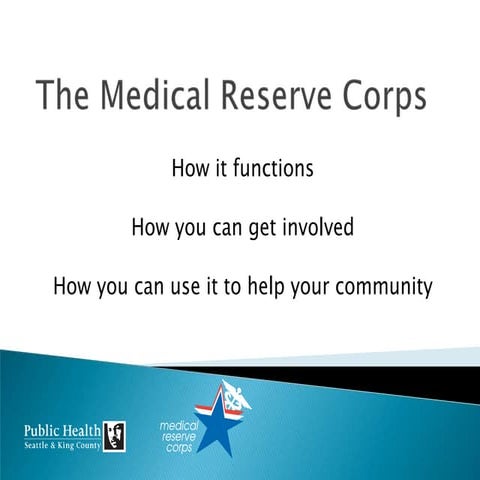 The Medical Reserve Corps

How it functions

How you can get involved

How you can use it to help your community

Public Health
Seattle & King County

medical
reserve
corps